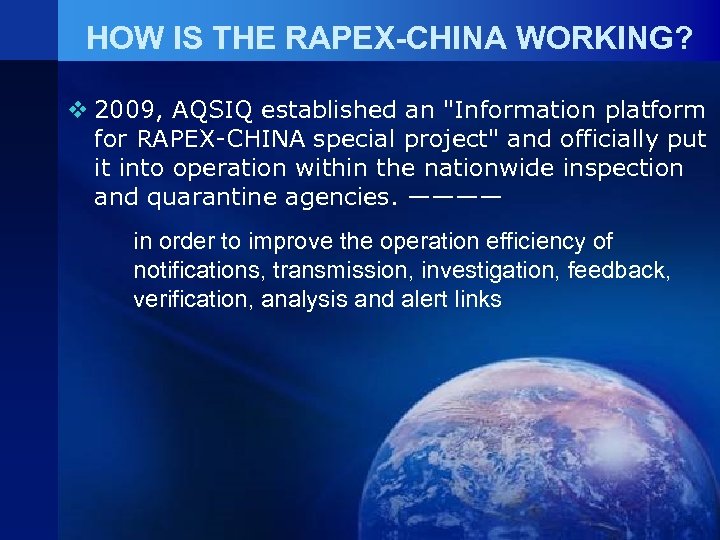 HOW IS THE RAPEX-CHINA WORKING?

❖ 2009, AQSIQ established an "Information platform for RAPEX-CHINA special project" and officially put it into operation within the nationwide inspection and quarantine agencies. ————

in order to improve the operation efficiency of notifications, transmission, investigation, feedback, verification, analysis and alert links